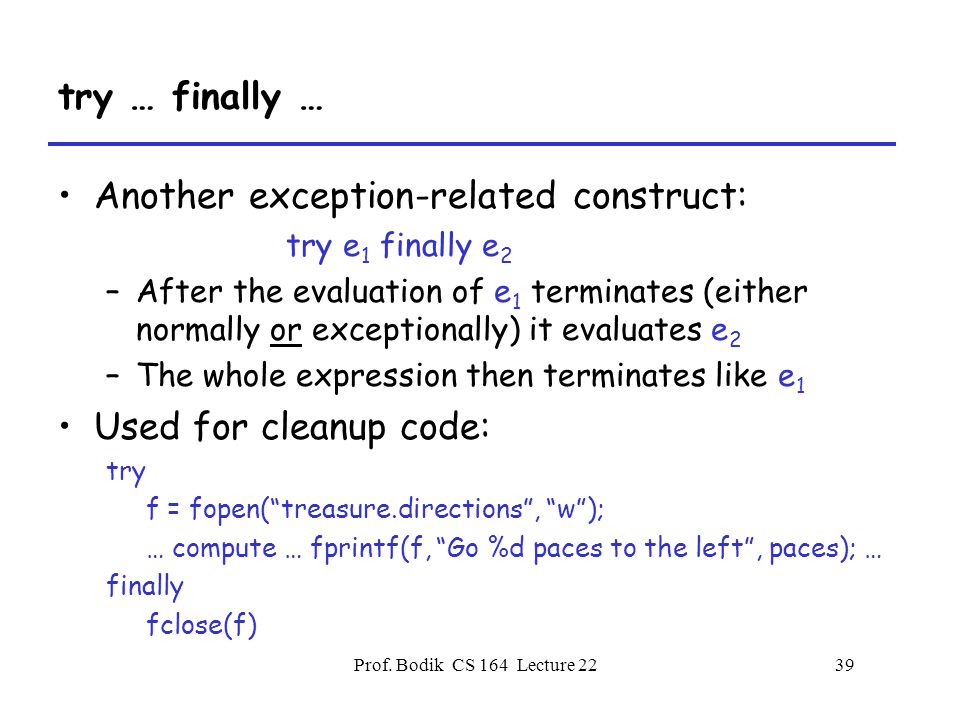 try … finally …

• Another exception-related construct:

try $e_1$ finally $e_2$

– After the evaluation of $e_1$ terminates (either normally or exceptionally) it evaluates $e_2$

– The whole expression then terminates like $e_1$

• Used for cleanup code:

try
f = fopen(“treasure.directions”, “w”);
… compute … fprintf(f, “Go %d paces to the left”, paces); …
finally
fclose(f)

Prof. Bodik CS 164 Lecture 22

39